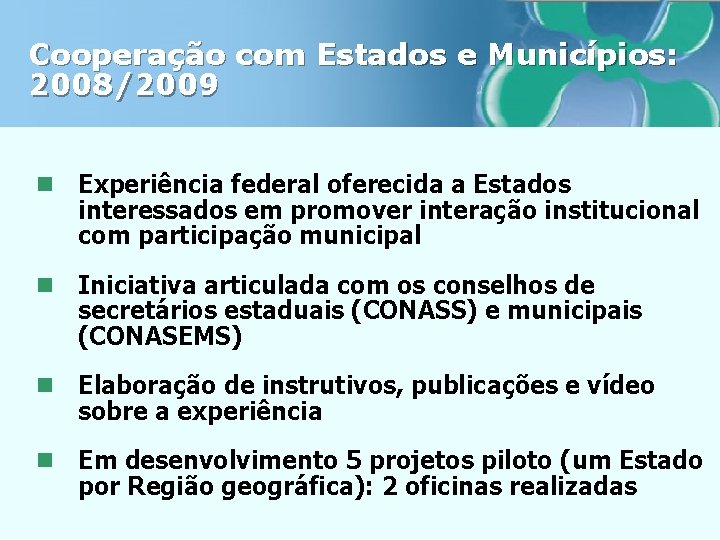 Cooperação com Estados e Municípios: 2008/2009

- Experiência federal oferecida a Estados interessados em promover interação institucional com participação municipal
- Iniciativa articulada com os conselhos de secretários estaduais (CONASS) e municipais (CONASEMS)
- Elaboração de instrutivos, publicações e vídeo sobre a experiência
- Em desenvolvimento 5 projetos piloto (um Estado por Região geográfica): 2 oficinas realizadas